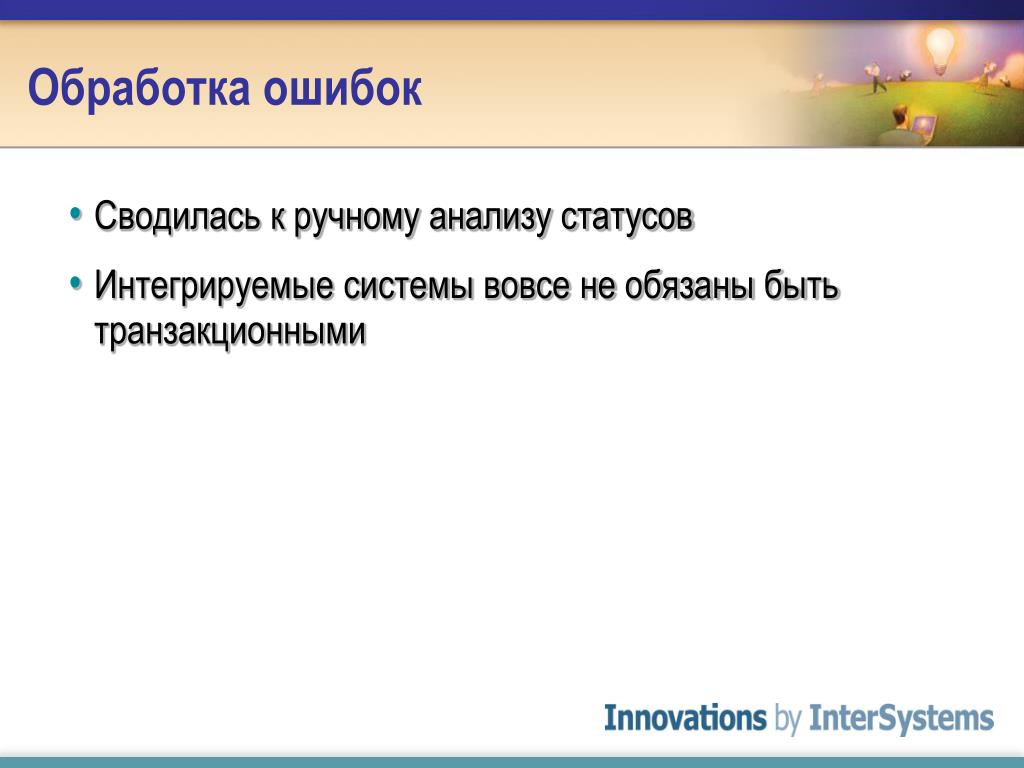 Обработка ошибок

• Сводилась к ручному анализу статусов

• Интегрируемые системы вовсе не обязаны быть транзакционными

Innovations by InterSystems